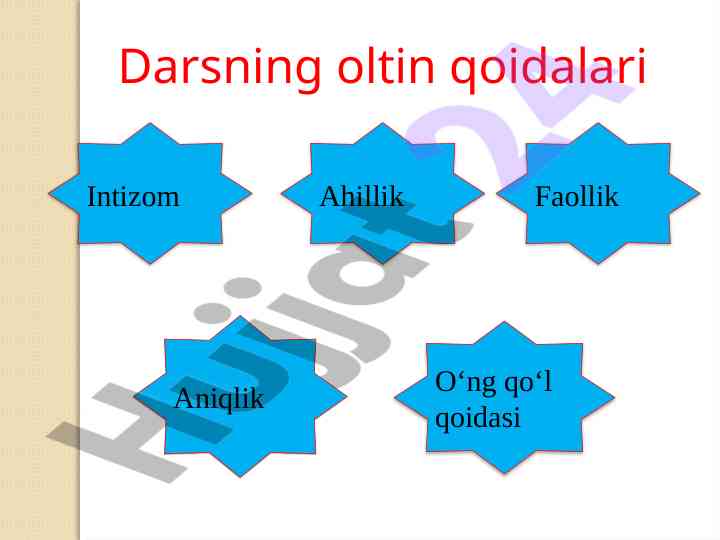 Darsning oltin qoidalari

Intizom

Ahillik

Faollik

Aniqlik

O‘ng qo‘l qoidasi

Hujjat24